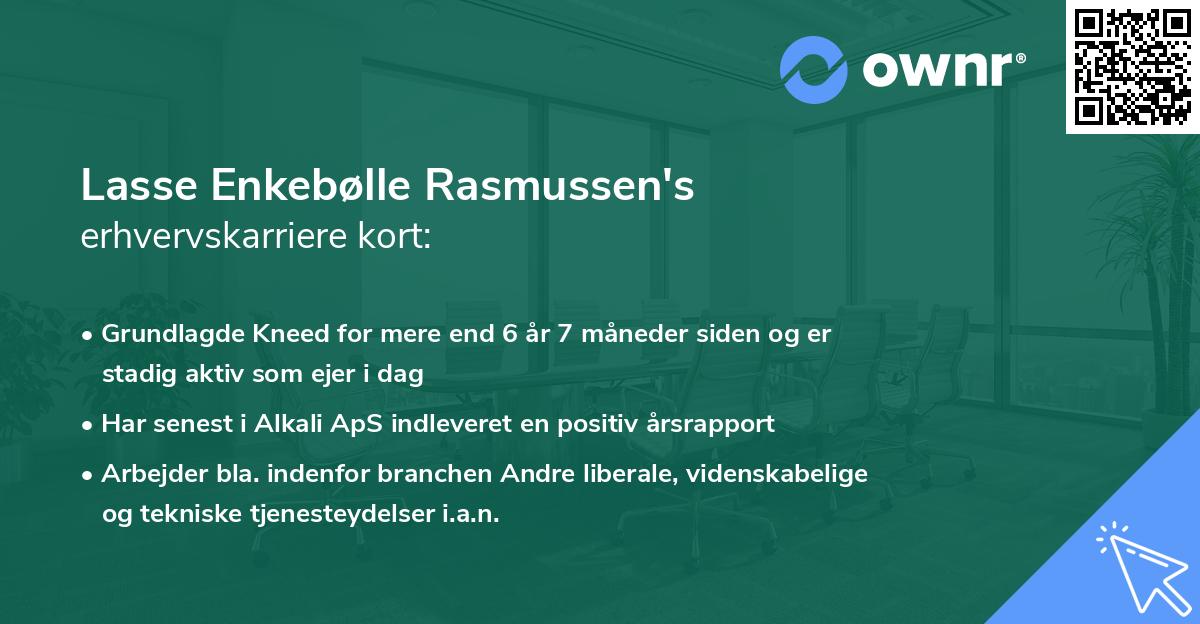 ownr®

Lasse Enkebølle Rasmussen's
erhvervskarriere kort:

• Grundlagde Kneed for mere end 6 år 7 måneder siden og er stadig aktiv som ejer i dag

• Har senest i Alkali ApS indleveret en positiv årsrapport

• Arbejder bla. indenfor branchen Andre liberale, videnskabelige og tekniske tjenesteydelser i.a.n.